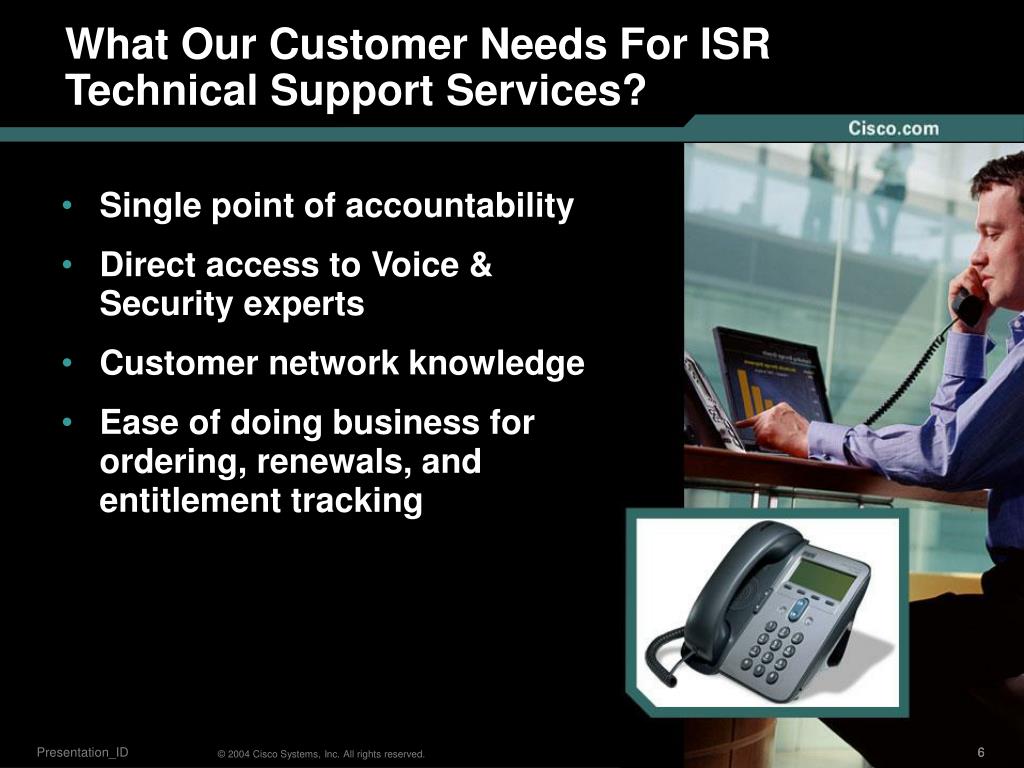 What Our Customer Needs For ISR Technical Support Services?

Cisco.com

• Single point of accountability
• Direct access to Voice & Security experts
• Customer network knowledge
• Ease of doing business for ordering, renewals, and entitlement tracking

Presentation_ID © 2004 Cisco Systems, Inc. All rights reserved. 6